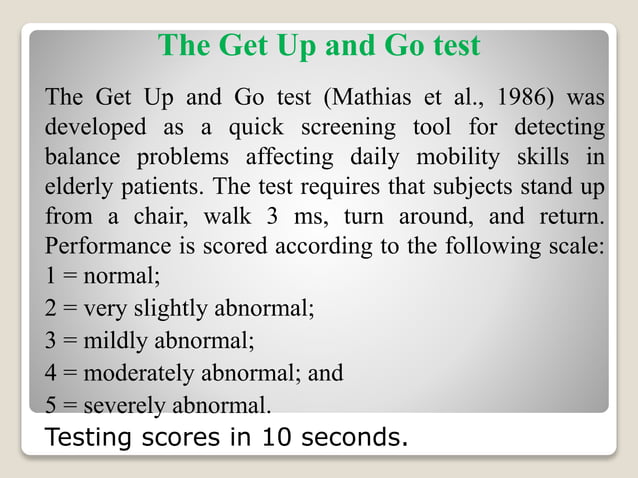 The Get Up and Go test

The Get Up and Go test (Mathias et al., 1986) was developed as a quick screening tool for detecting balance problems affecting daily mobility skills in elderly patients. The test requires that subjects stand up from a chair, walk 3 ms, turn around, and return. Performance is scored according to the following scale:
1 = normal;
2 = very slightly abnormal;
3 = mildly abnormal;
4 = moderately abnormal; and
5 = severely abnormal.

Testing scores in 10 seconds.